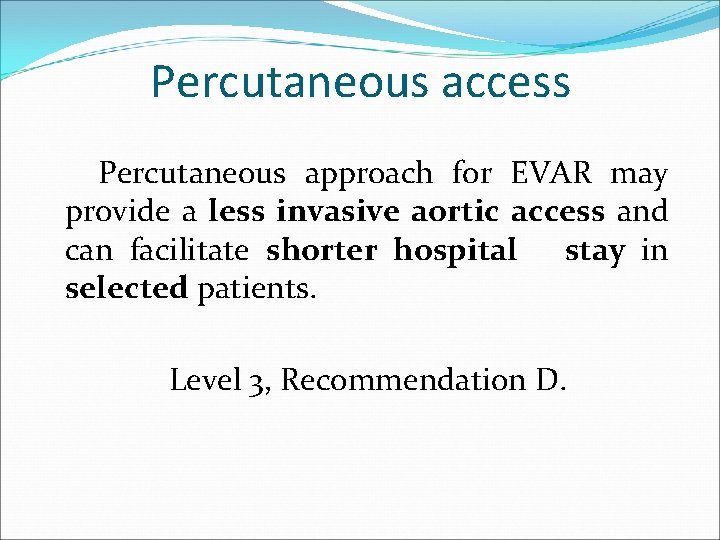 Percutaneous access

Percutaneous approach for EVAR may provide a less invasive aortic access and can facilitate shorter hospital stay in selected patients.

Level 3, Recommendation D.